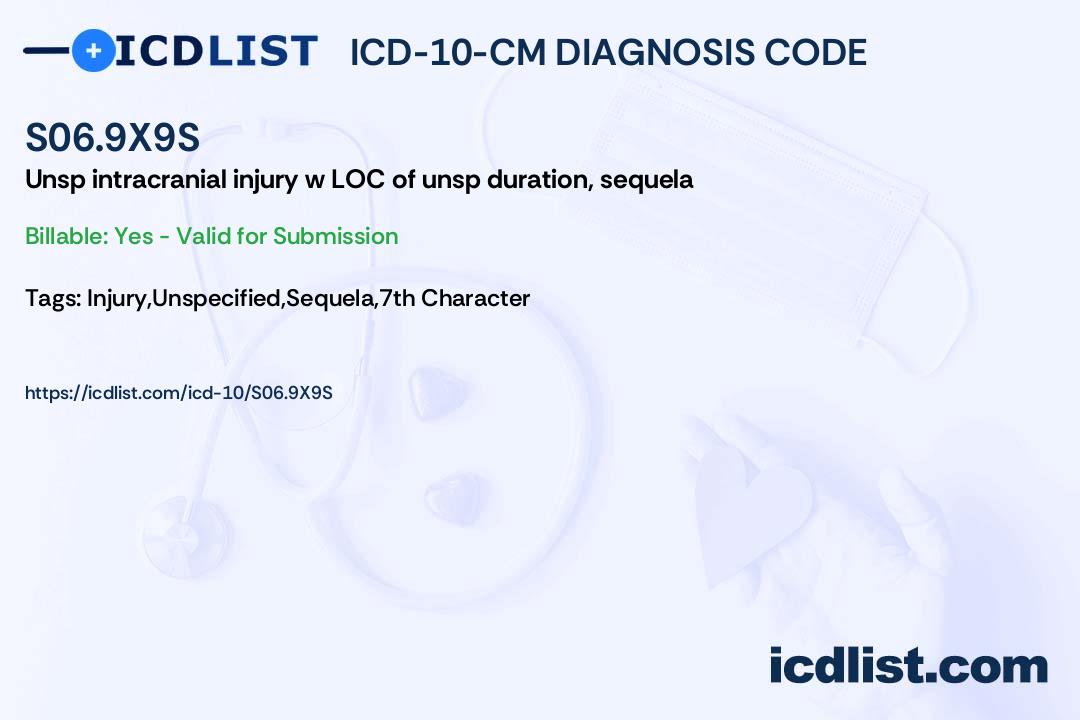 ICDLIST ICD-10-CM DIAGNOSIS CODE

S06.9X9S

Unsp intracranial injury w LOC of unsp duration, sequela

Billable: Yes - Valid for Submission

Tags: Injury,Unspecified,Sequela,7th Character

https://icdlist.com/icd-10/S06.9X9S

icdlist.com